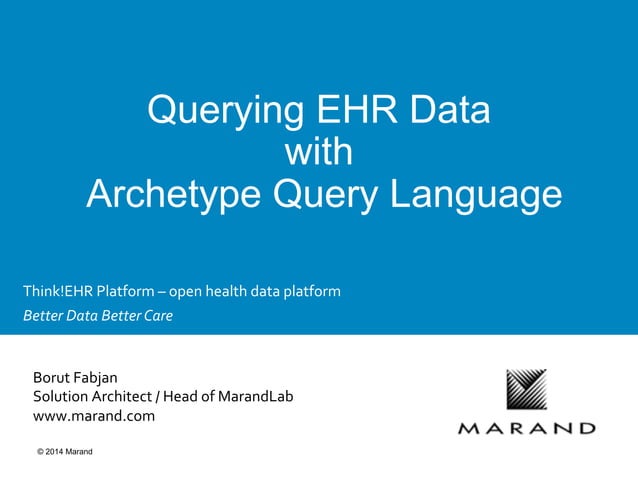 Querying EHR Data
with
Archetype Query Language

Think!EHR Platform – open health data platform
Better Data Better Care

Borut Fabjan
Solution Architect / Head of MarandLab
www.marand.com

MARAND

© 2014 Marand